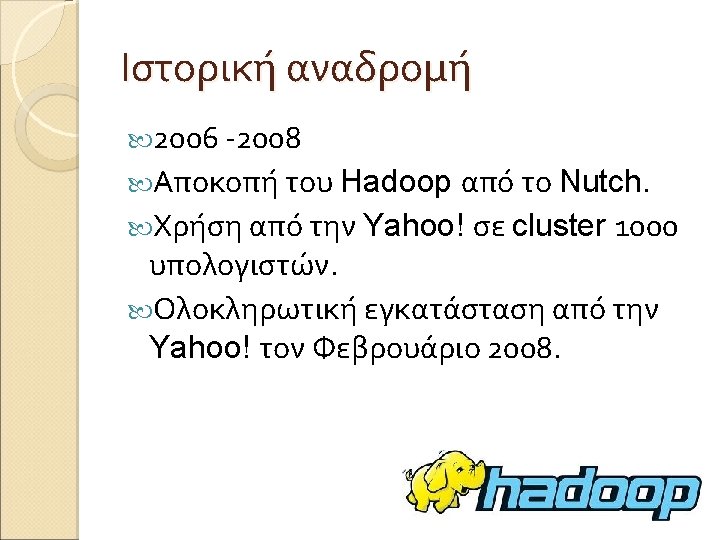 Ιστορική αναδρομή

2006 -2008

Αποκοπή του Hadoop από το Nutch.

Χρήση από την Yahoo! σε cluster 1000 υπολογιστών.

Ολοκληρωτική εγκατάσταση από την Yahoo! τον Φεβρουάριο 2008.

hadoop